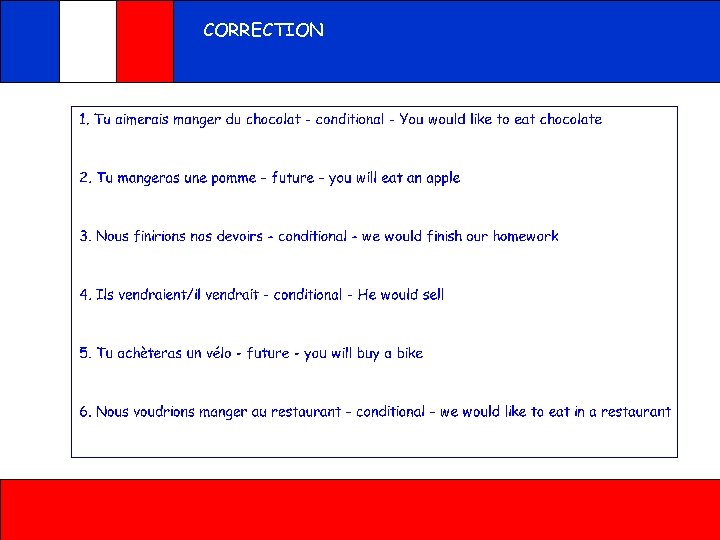 CORRECTION

1. Tu aimerais manger du chocolat - conditional - You would like to eat chocolate

2. Tu mangeras une pomme - future - you will eat an apple

3. Nous finirions nos devoirs - conditional - we would finish our homework

4. Ils vendraient/il vendrait - conditional - He would sell

5. Tu achèteras un vélo - future - you will buy a bike

6. Nous voudrions manger au restaurant - conditional - we would like to eat in a restaurant